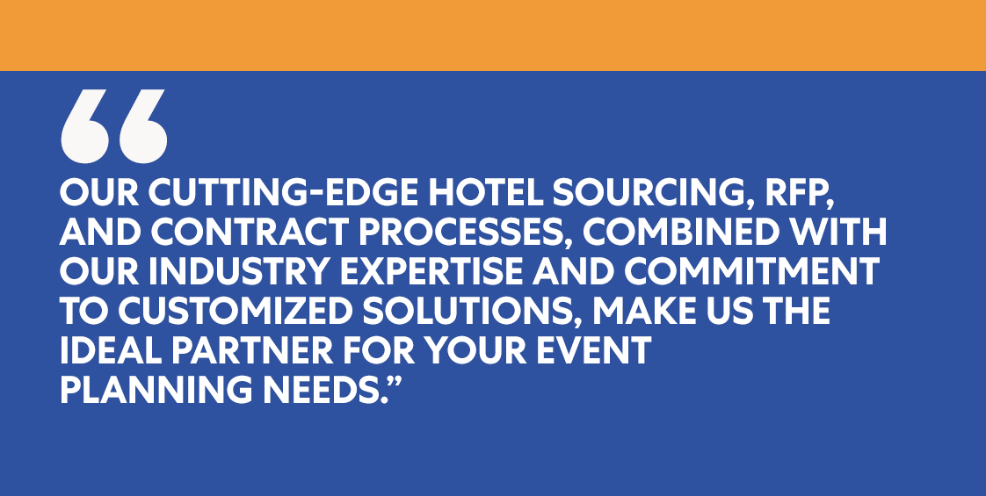 “

OUR CUTTING-EDGE HOTEL SOURCING, RFP, AND CONTRACT PROCESSES, COMBINED WITH OUR INDUSTRY EXPERTISE AND COMMITMENT TO CUSTOMIZED SOLUTIONS, MAKE US THE IDEAL PARTNER FOR YOUR EVENT PLANNING NEEDS.”